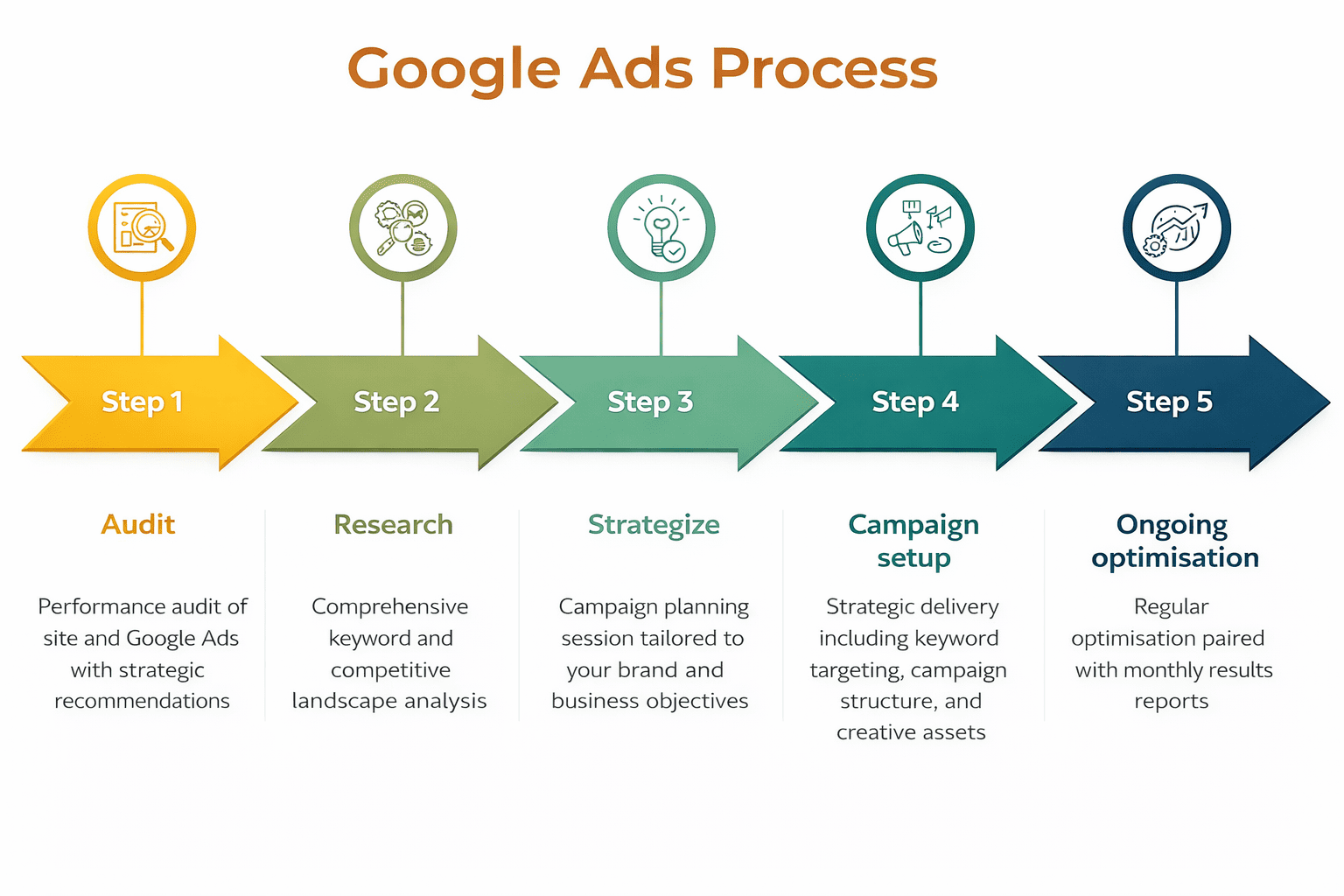 Google Ads Process

Step 1

Step 2

Step 3

Step 4

Step 5

Audit

Performance audit of site and Google Ads with strategic recommendations

Research

Comprehensive keyword and competitive landscape analysis

Strategize

Campaign planning session tailored to your brand and business objectives

Campaign setup

Strategic delivery including keyword targeting, campaign structure, and creative assets

Ongoing optimisation

Regular optimisation paired with monthly results reports